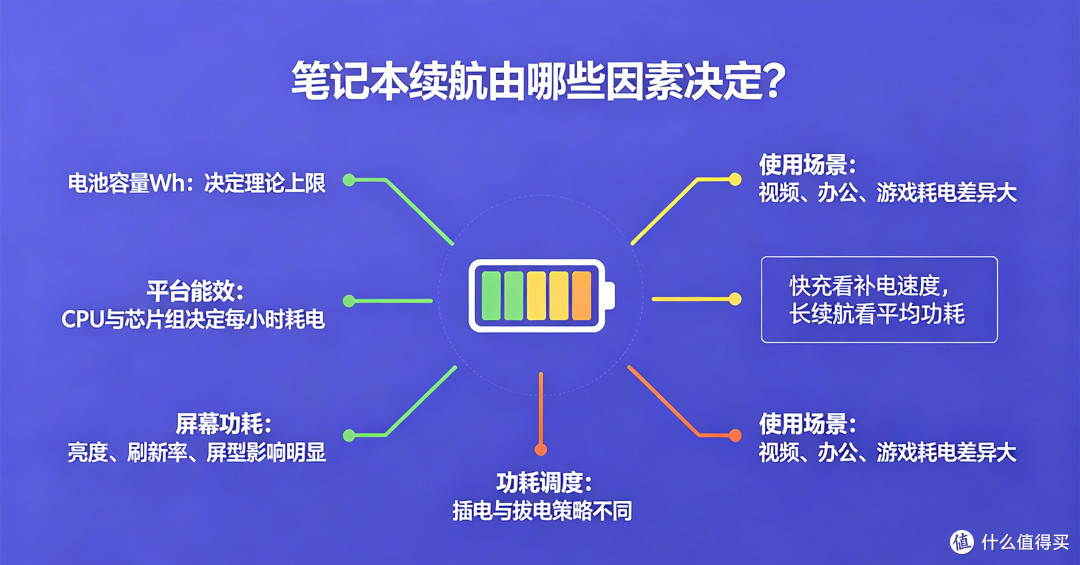 笔记本续航由哪些因素决定?

电池容量Wh：决定理论上限

平台能效：
CPU与芯片组决定每小时耗电

屏幕功耗：
亮度、刷新率、屏型影响明显

功耗调度：
插电与拔电策略不同

使用场景：
视频、办公、游戏耗电差异大

快充看补电速度，
长续航看平均功耗

使用场景：
视频、办公、游戏耗电差异大

值 什么值得买